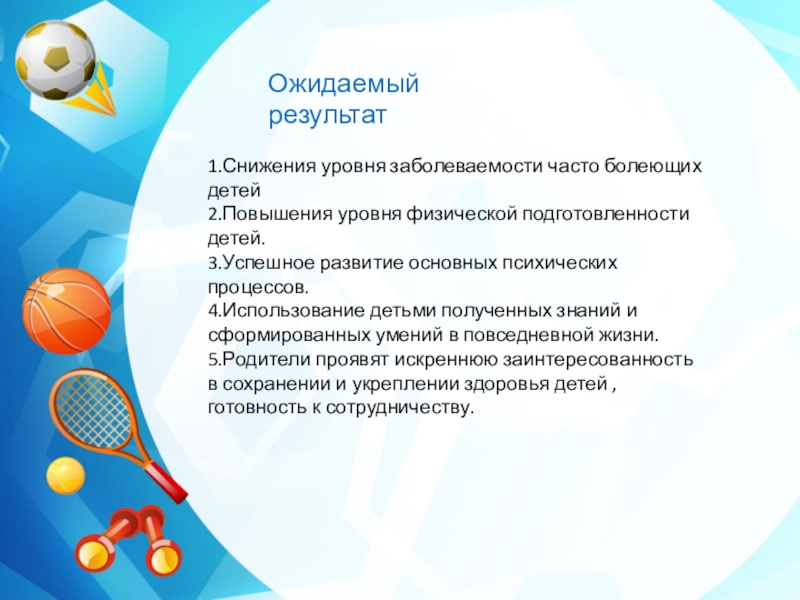 Ожидаемый результат

1.Снижения уровня заболеваемости часто болеющих детей
2.Повышения уровня физической подготовленности детей.
3.Успешное развитие основных психических процессов.
4.Использование детьми полученных знаний и сформированных умений в повседневной жизни.
5.Родители проявят искреннюю заинтересованность в сохранении и укреплении здоровья детей , готовность к сотрудничеству.